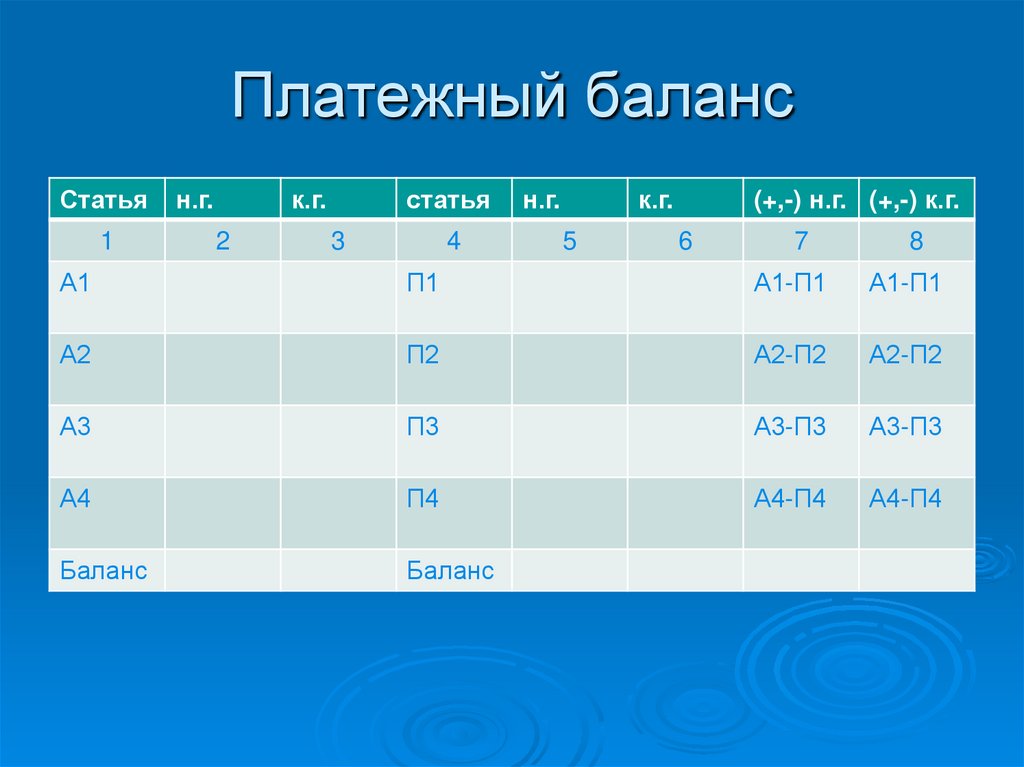 Платежный баланс

| Статья | н.г. | к.г. | статья | н.г. | к.г. | (+,-) н.г. | (+,-) к.г. |
|---|---|---|---|---|---|---|---|
| 1 | 2 | 3 | 4 | 5 | 6 | 7 | 8 |
| А1 | | | П1 | | | А1-П1 | А1-П1 |
| А2 | | | П2 | | | А2-П2 | А2-П2 |
| А3 | | | П3 | | | А3-П3 | А3-П3 |
| А4 | | | П4 | | | А4-П4 | А4-П4 |
| Баланс | | | Баланс | | | | |